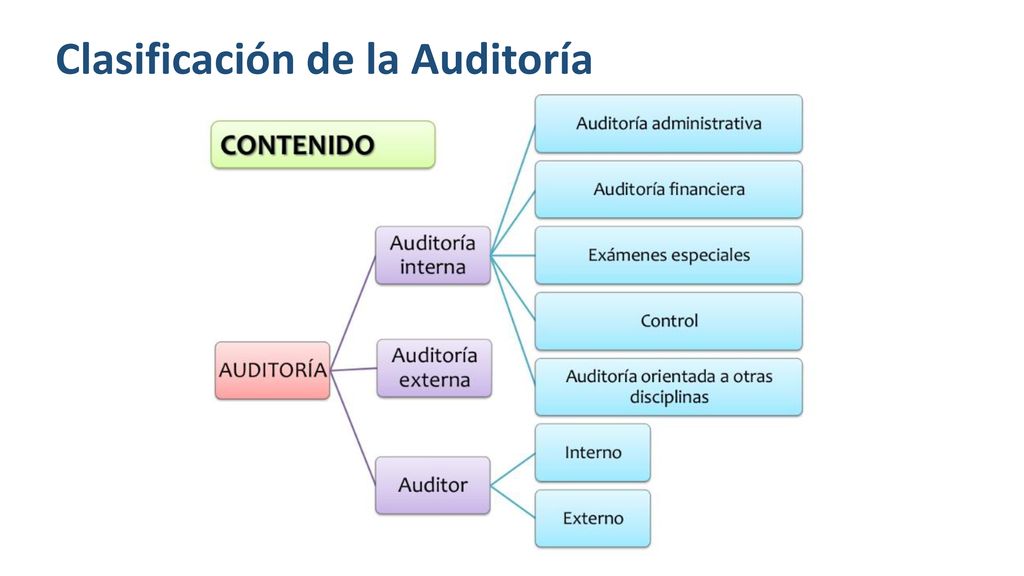 Clasificación de la Auditoría

CONTENIDO

AUDITORÍA

Auditoría interna

Auditoría externa

Auditor

Auditoría administrativa

Auditoría financiera

Exámenes especiales

Control

Auditoría orientada a otras disciplinas

Interno

Externo